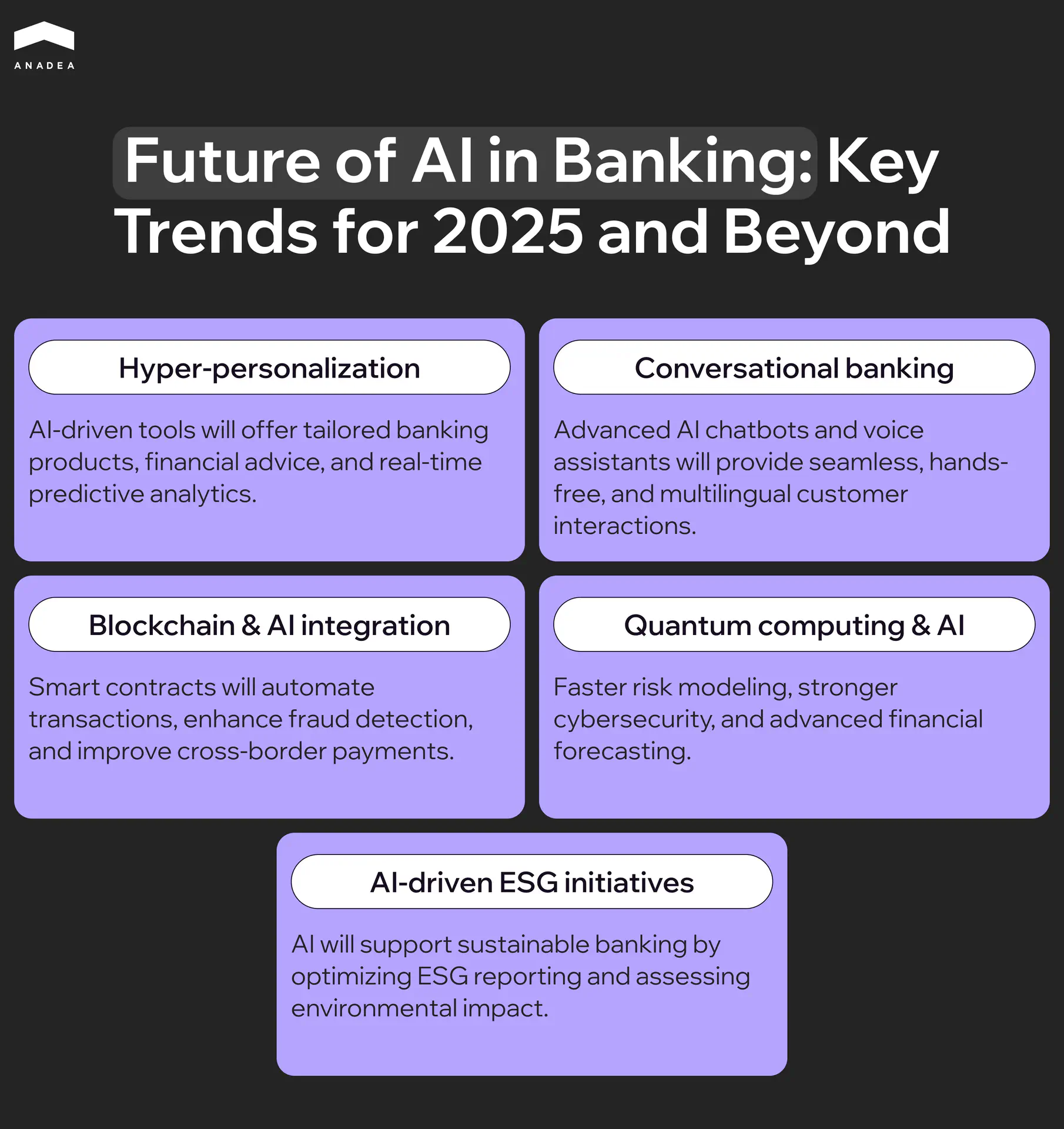 ANADEA

Future of AI in Banking: Key Trends for 2025 and Beyond

Hyper-personalization

AI-driven tools will offer tailored banking products, financial advice, and real-time predictive analytics.

Conversational banking

Advanced AI chatbots and voice assistants will provide seamless, hands-free, and multilingual customer interactions.

Blockchain & AI integration

Smart contracts will automate transactions, enhance fraud detection, and improve cross-border payments.

Quantum computing & AI

Faster risk modeling, stronger cybersecurity, and advanced financial forecasting.

AI-driven ESG initiatives

AI will support sustainable banking by optimizing ESG reporting and assessing environmental impact.